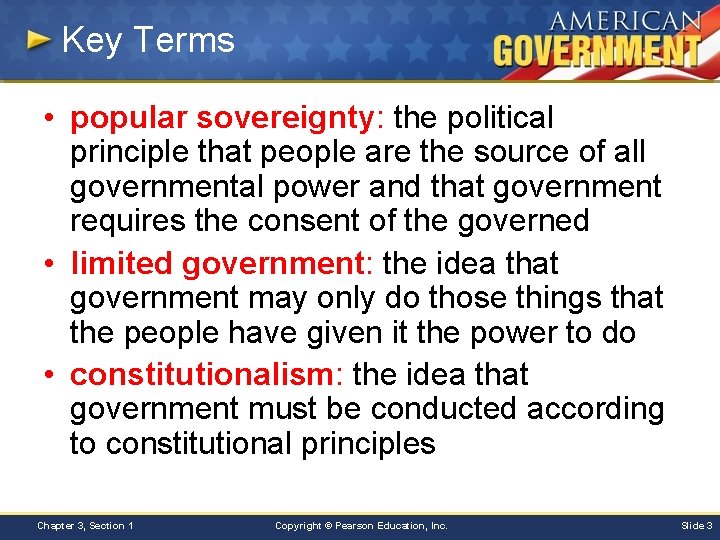 Key Terms

AMERICAN GOVERNMENT

• popular sovereignty: the political principle that people are the source of all governmental power and that government requires the consent of the governed

• limited government: the idea that government may only do those things that the people have given it the power to do

• constitutionalism: the idea that government must be conducted according to constitutional principles

Chapter 3, Section 1

Copyright © Pearson Education, Inc.

Slide 3